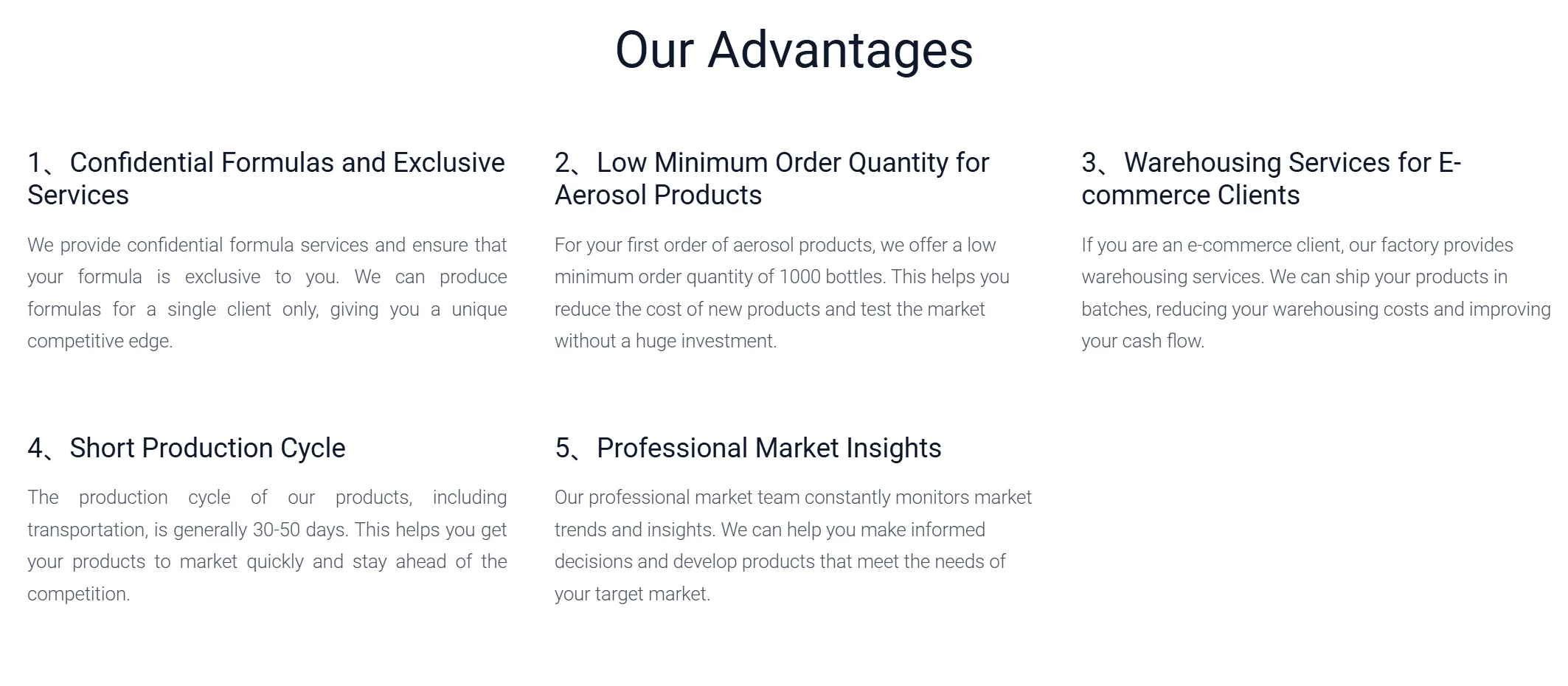 Our Advantages

1、Confidential Formulas and Exclusive Services

We provide confidential formula services and ensure that your formula is exclusive to you. We can produce formulas for a single client only, giving you a unique competitive edge.

2、Low Minimum Order Quantity for Aerosol Products

For your first order of aerosol products, we offer a low minimum order quantity of 1000 bottles. This helps you reduce the cost of new products and test the market without a huge investment.

3、Warehousing Services for E-commerce Clients

If you are an e-commerce client, our factory provides warehousing services. We can ship your products in batches, reducing your warehousing costs and improving your cash flow.

4、Short Production Cycle

The production cycle of our products, including transportation, is generally 30-50 days. This helps you get your products to market quickly and stay ahead of the competition.

5、Professional Market Insights

Our professional market team constantly monitors market trends and insights. We can help you make informed decisions and develop products that meet the needs of your target market.